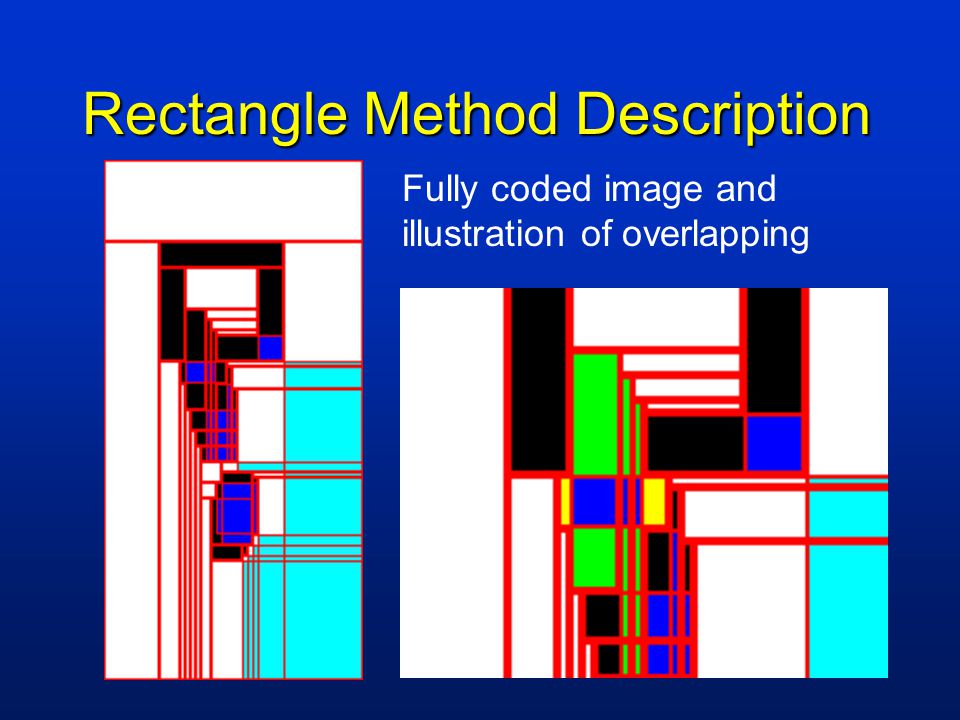 Rectangle Method Description

Fully coded image and illustration of overlapping